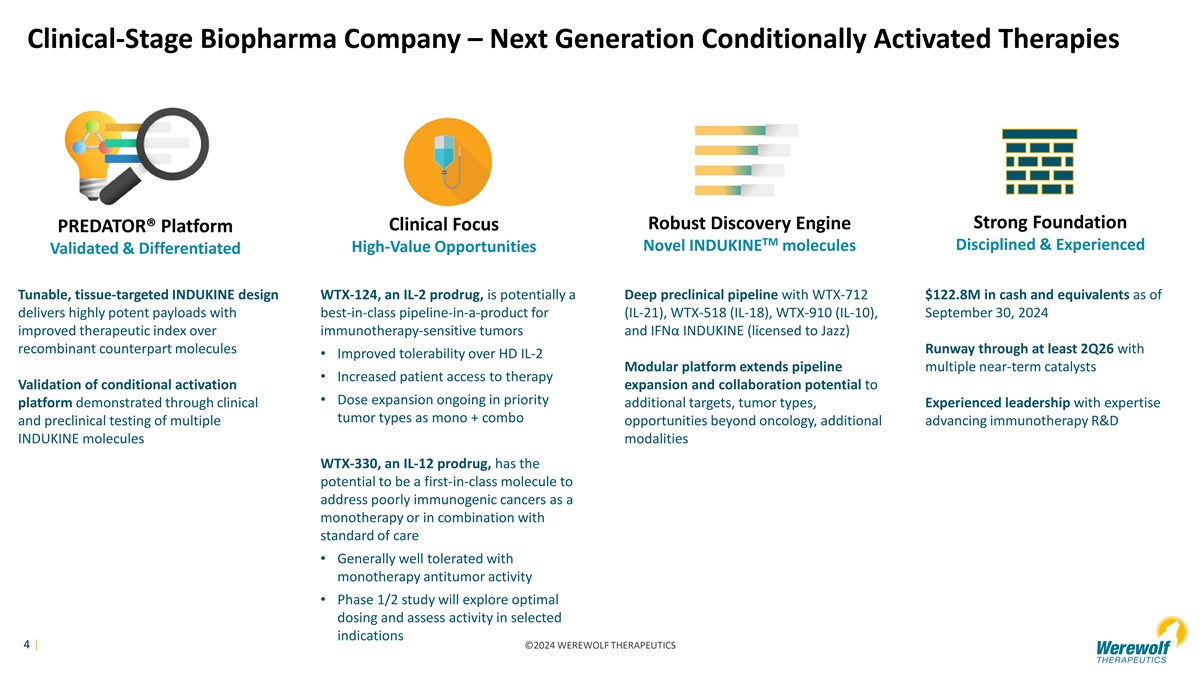 Clinical-Stage Biopharma Company – Next Generation Conditionally Activated Therapies

PREDATOR® Platform
Validated & Differentiated

Tunable, tissue-targeted INDUKINE design delivers highly potent payloads with improved therapeutic index over recombinant counterpart molecules

Validation of conditional activation platform demonstrated through clinical and preclinical testing of multiple INDUKINE molecules

Clinical Focus
High-Value Opportunities

WTX-124, an IL-2 prodrug, is potentially a best-in-class pipeline-in-a-product for immunotherapy-sensitive tumors

• Improved tolerability over HD IL-2
• Increased patient access to therapy
• Dose expansion ongoing in priority tumor types as mono + combo

WTX-330, an IL-12 prodrug, has the potential to be a first-in-class molecule to address poorly immunogenic cancers as a monotherapy or in combination with standard of care

• Generally well tolerated with monotherapy antitumor activity
• Phase 1/2 study will explore optimal dosing and assess activity in selected indications

Robust Discovery Engine
Novel INDUKINE$^{TM}$ molecules

Deep preclinical pipeline with WTX-712 (IL-21), WTX-518 (IL-18), WTX-910 (IL-10), and IFNα INDUKINE (licensed to Jazz)

Modular platform extends pipeline expansion and collaboration potential to additional targets, tumor types, opportunities beyond oncology, additional modalities

Strong Foundation
Disciplined & Experienced

$122.8M in cash and equivalents as of September 30, 2024

Runway through at least 2Q26 with multiple near-term catalysts

Experienced leadership with expertise advancing immunotherapy R&D

4 | ©2024 WEREWOLF THERAPEUTICS

Werewolf THERAPEUTICS